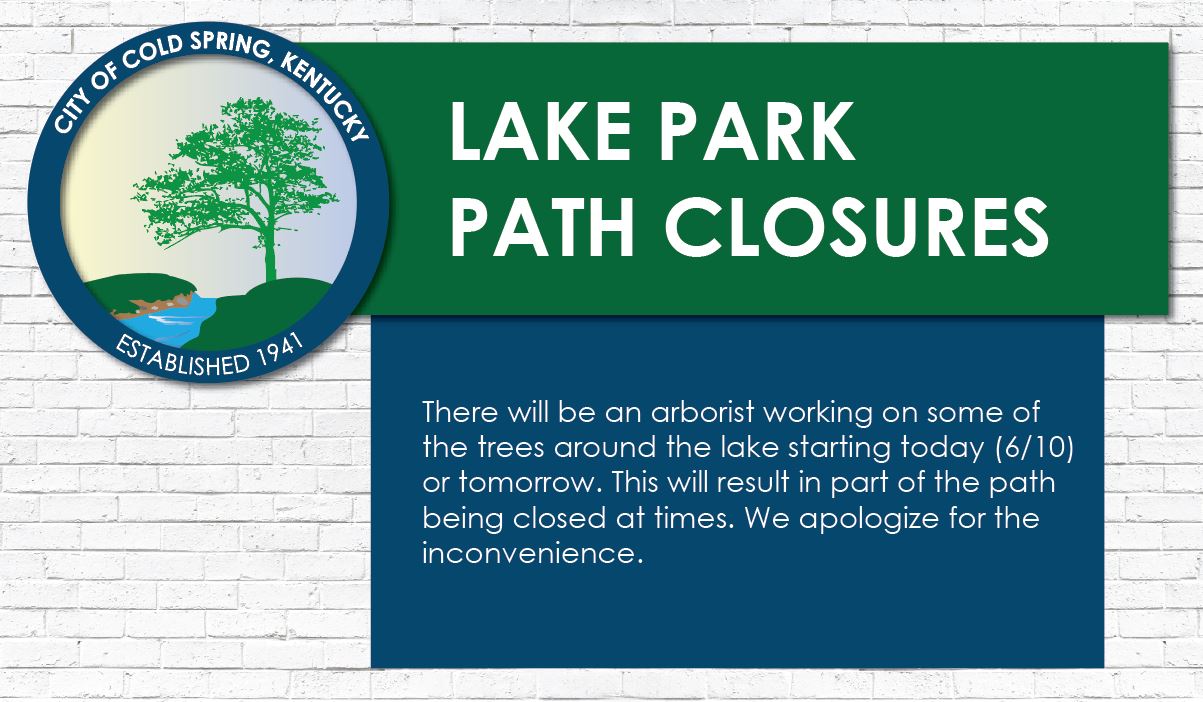 CITY OF COLD SPRING, KENTUCKY
ESTABLISHED 1941

LAKE PARK
PATH CLOSURES

There will be an arborist working on some of the trees around the lake starting today (6/10) or tomorrow. This will result in part of the path being closed at times. We apologize for the inconvenience.